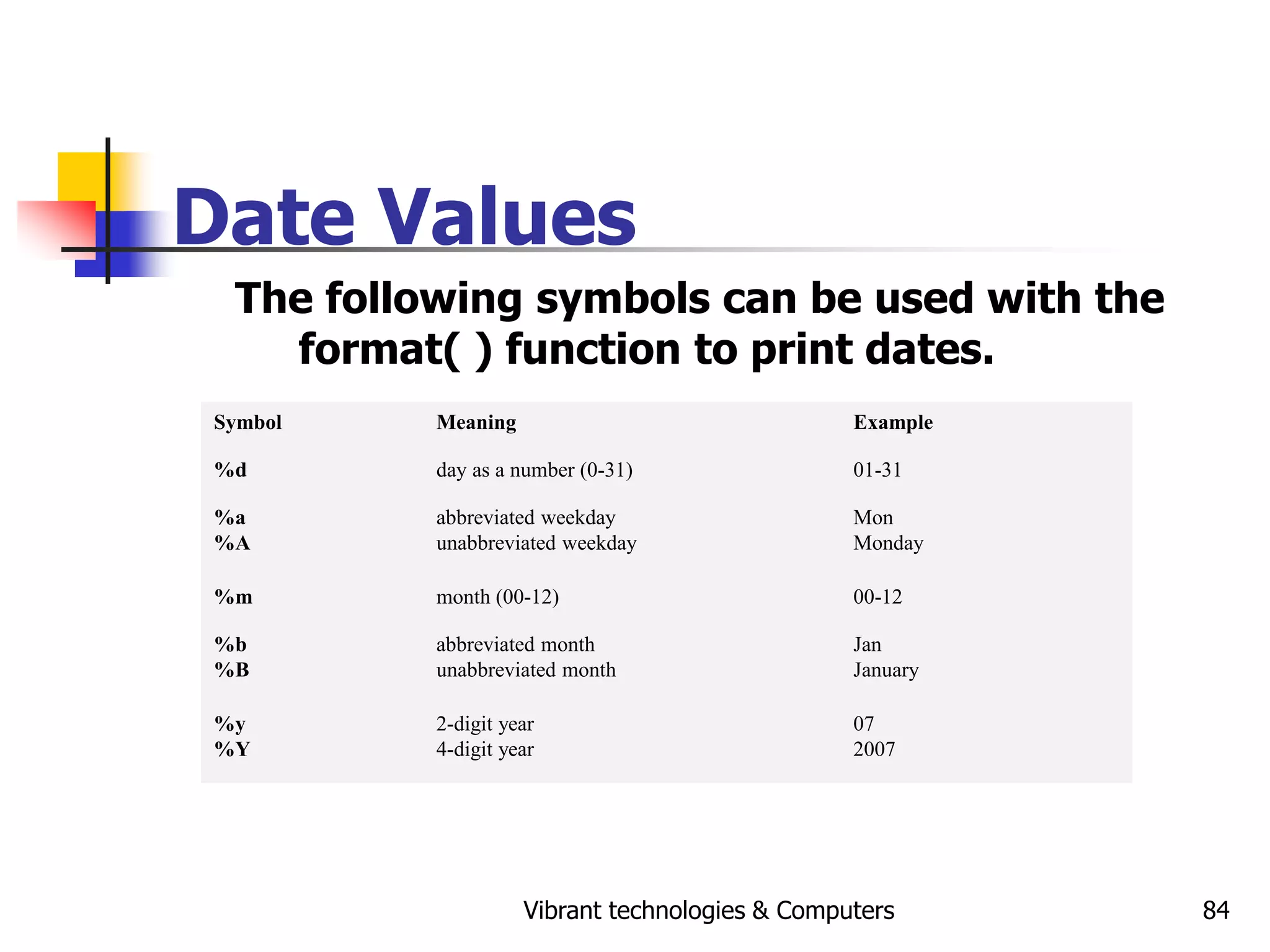 Date Values

The following symbols can be used with the format( ) function to print dates.

| Symbol | Meaning | Example |
|---|---|---|
| %d | day as a number (0-31) | 01-31 |
| %a | abbreviated weekday | Mon |
| %A | unabbreviated weekday | Monday |
| %m | month (00-12) | 00-12 |
| %b | abbreviated month | Jan |
| %B | unabbreviated month | January |
| %y | 2-digit year | 07 |
| %Y | 4-digit year | 2007 |

Vibrant technologies & Computers

84